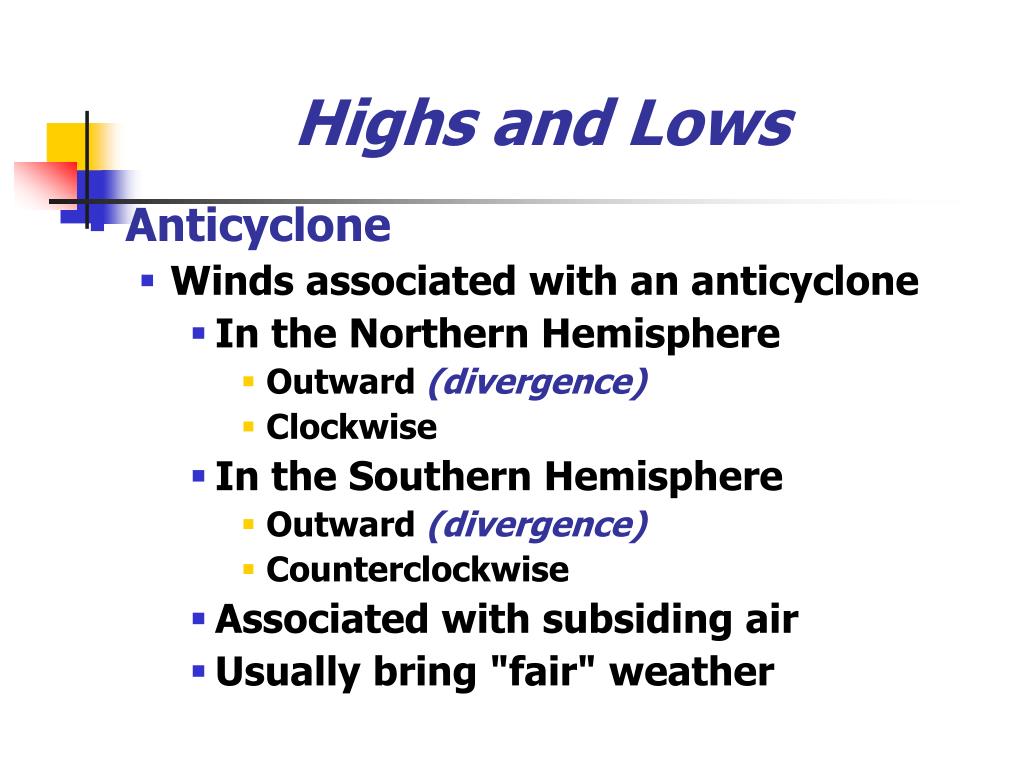 Highs and Lows

Anticyclone

Winds associated with an anticyclone

In the Northern Hemisphere

Outward (divergence)

Clockwise

In the Southern Hemisphere

Outward (divergence)

Counterclockwise

Associated with subsiding air

Usually bring "fair" weather